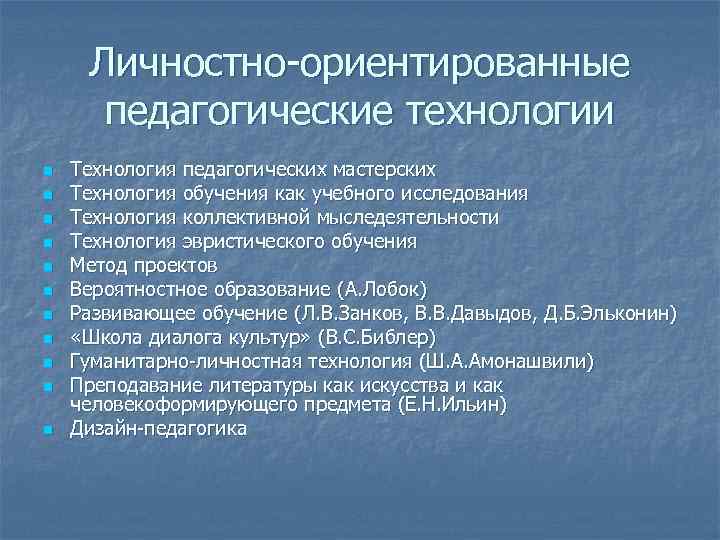 Личностно-ориентированные педагогические технологии

- Технология педагогических мастерских
- Технология обучения как учебного исследования
- Технология коллективной мыследеятельности
- Технология эвристического обучения
- Метод проектов
- Вероятностное образование (А.Лобок)
- Развивающее обучение (Л.В.Занков, В.В.Давыдов, Д.Б.Эльконин)
- «Школа диалога культур» (В.С.Библер)
- Гуманитарно-личностная технология (Ш.А.Амонашвили)
- Преподавание литературы как искусства и как человекоформирующего предмета (Е.Н.Ильин)
- Дизайн-педагогика